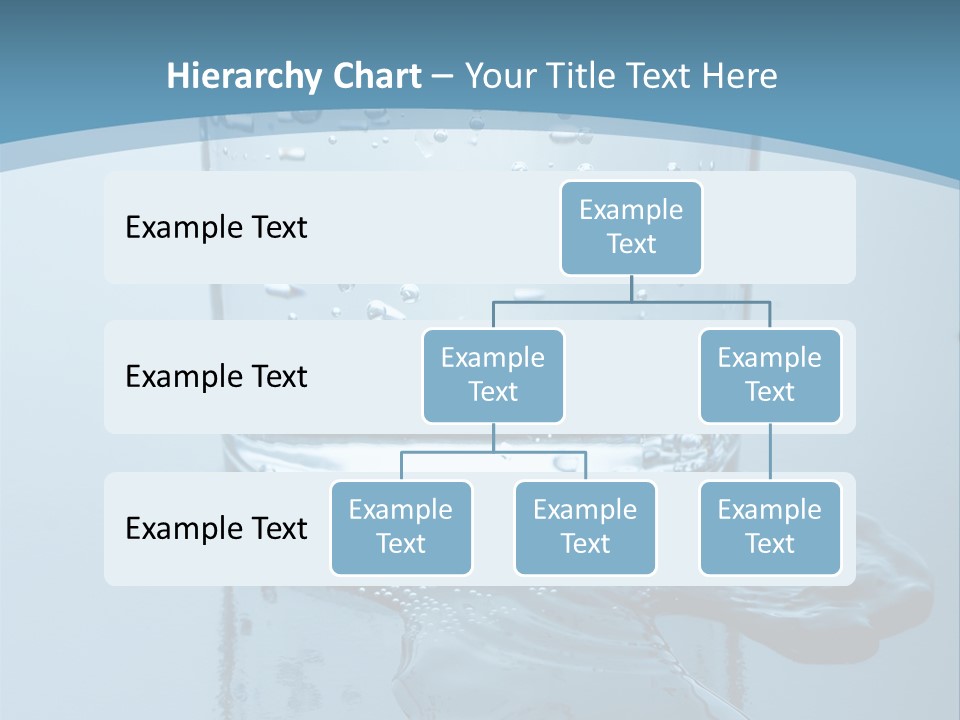 Hierarchy Chart – Your Title Text Here

Example Text

Example Text

Example Text

Example Text

Example Text

Example Text

Example Text

Example Text

Example Text